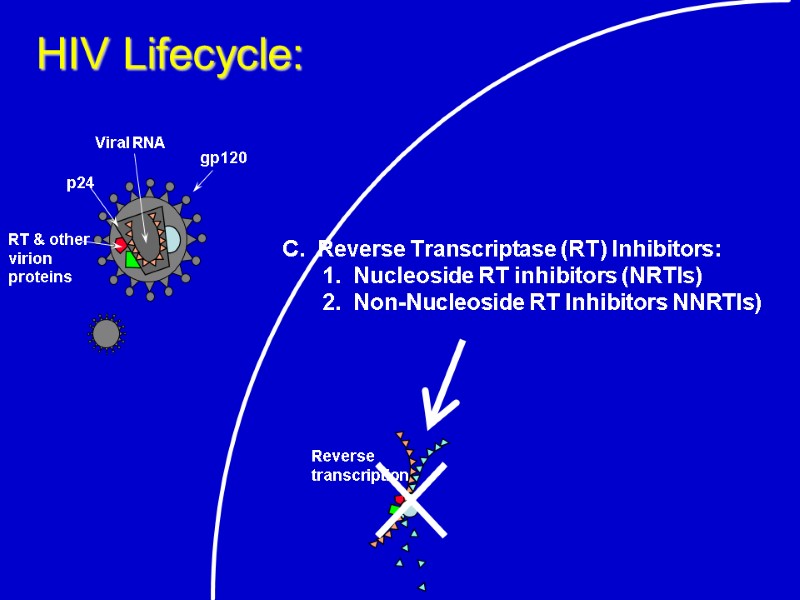 HIV Lifecycle:

Viral RNA

gp120

p24

RT & other virion proteins

C. Reverse Transcriptase (RT) Inhibitors:
1. Nucleoside RT inhibitors (NRTIs)
2. Non-Nucleoside RT Inhibitors NNRTIs)

Reverse transcription